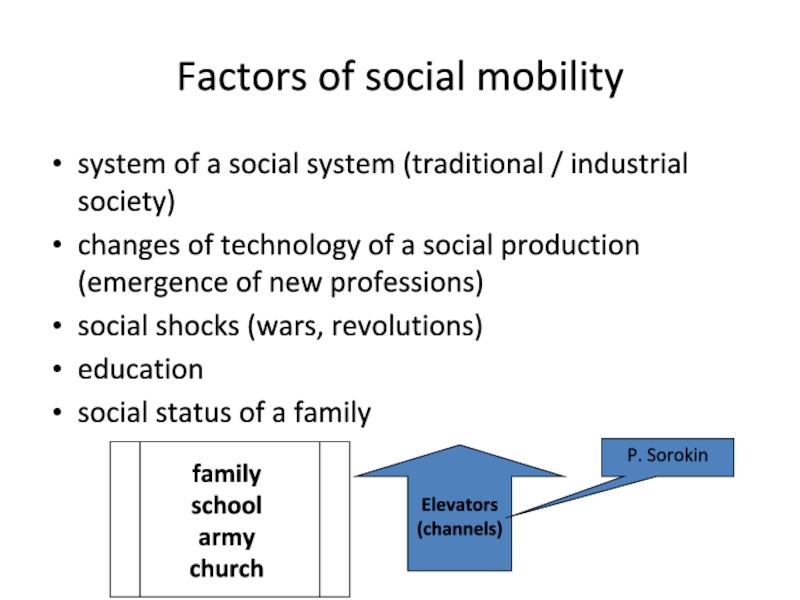 Factors of social mobility

• system of a social system (traditional / industrial society)
• changes of technology of a social production (emergence of new professions)
• social shocks (wars, revolutions)
• education
• social status of a family

family
school
army
church

Elevators (channels)

P. Sorokin